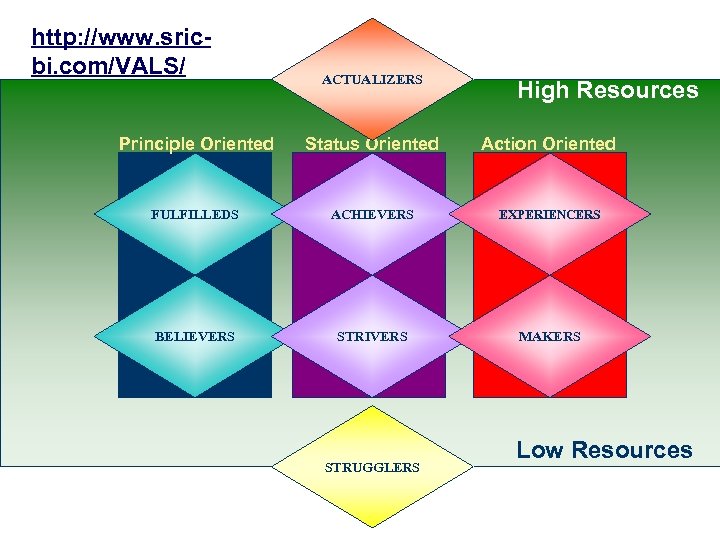 http://www.sric-bi.com/VALS/

ACTUALIZERS

High Resources

Principle Oriented

Status Oriented

Action Oriented

FULFILLEDS

ACHIEVERS

EXPERIENCERS

BELIEVERS

STRIVERS

MAKERS

Low Resources

STRUGGLERS